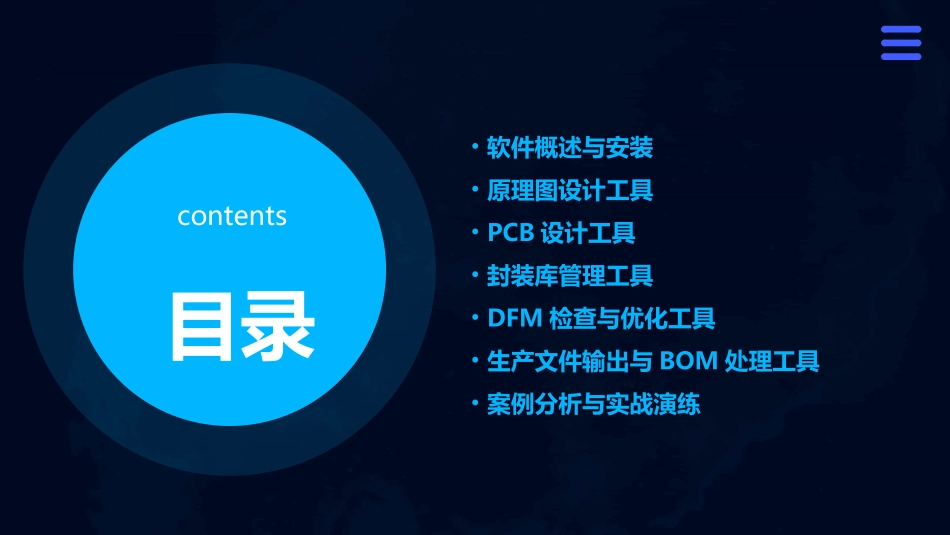 contents

目录

• 软件概述与安装
• 原理图设计工具
• PCB 设计工具
• 封装库管理工具
• DFM 检查与优化工具
• 生产文件输出与 BOM 处理工具
• 案例分析与实战演练